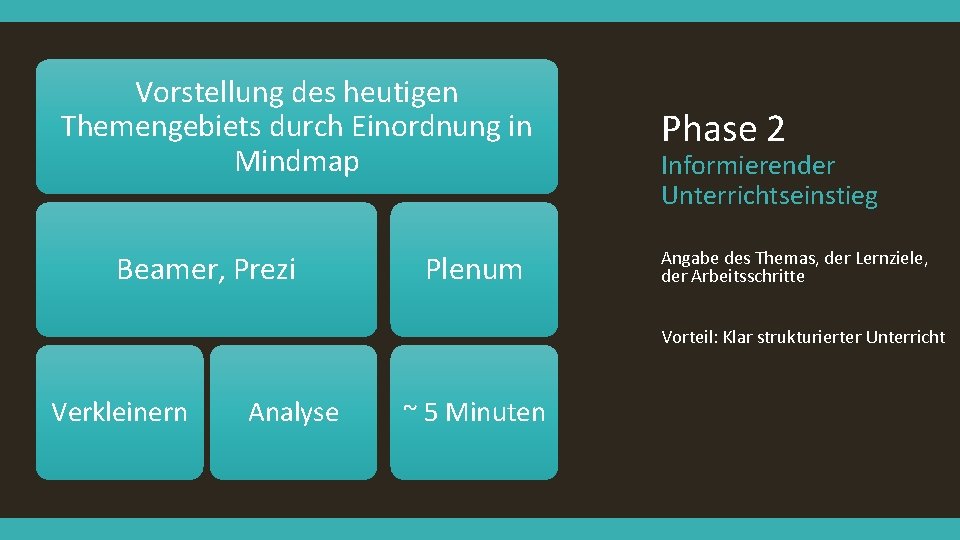 Vorstellung des heutigen Themengebiets durch Einordnung in Mindmap

Beamer, Prezi

Plenum

Verkleinern

Analyse

~ 5 Minuten

Phase 2

Informierender Unterrichtseinstieg

Angabe des Themas, der Lernziele, der Arbeitsschritte

Vorteil: Klar strukturierter Unterricht